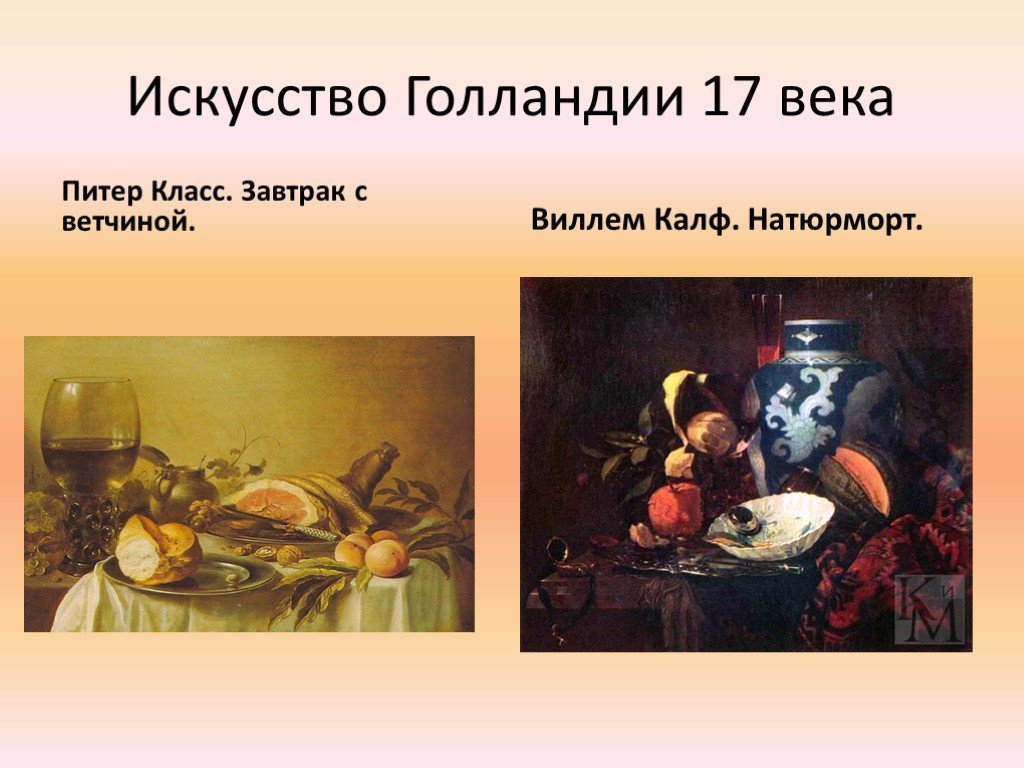 Искусство Голландии 17 века

Питер Класс. Завтрак с ветчиной.

Виллем Калф. Натюрморт.

КиМ